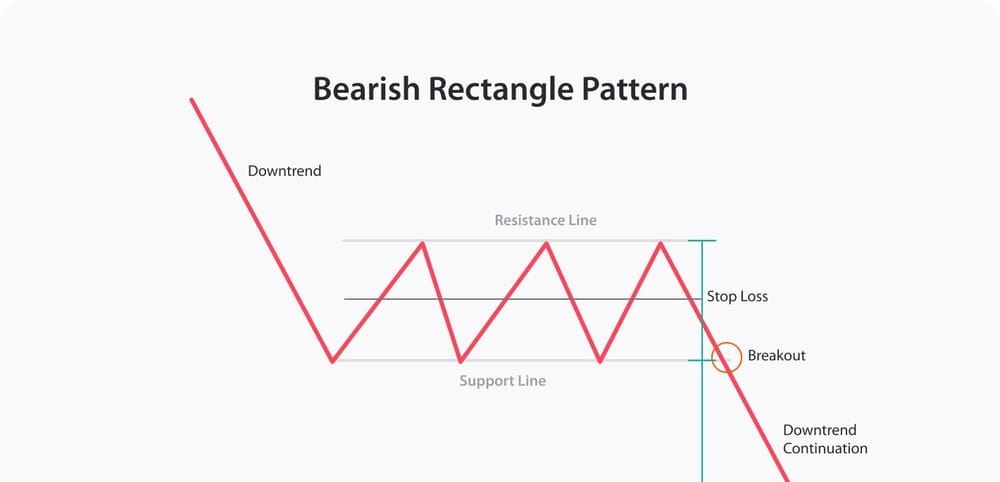 Bearish Rectangle Pattern

Downtrend

Resistance Line

Stop Loss

Breakout

Support Line

Downtrend Continuation